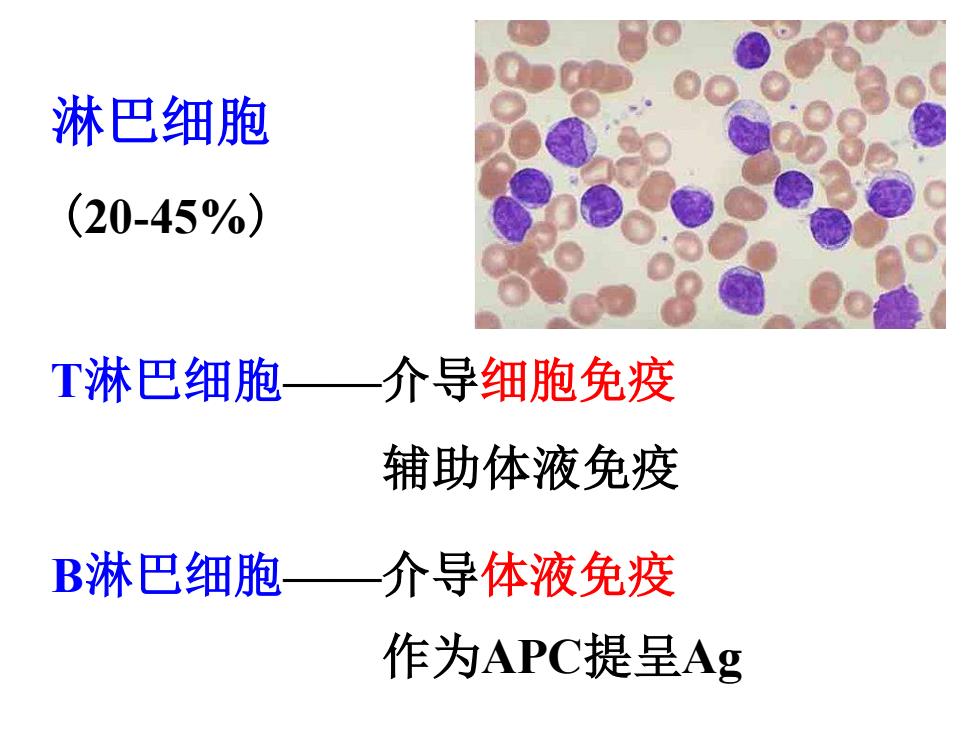 淋巴细胞

（20-45%）

T淋巴细胞——介导细胞免疫

辅助体液免疫

B淋巴细胞——介导体液免疫

作为APC提呈Ag